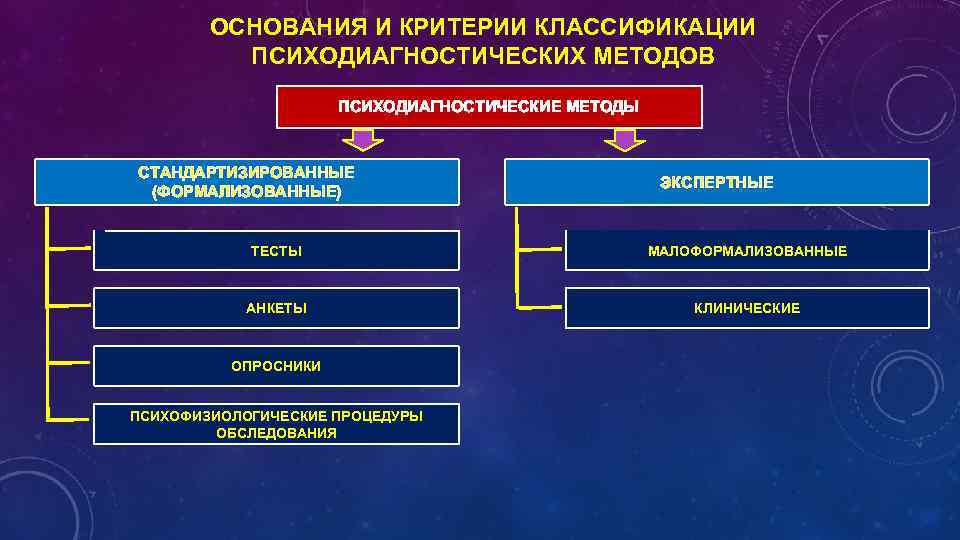 ОСНОВАНИЯ И КРИТЕРИИ КЛАССИФИКАЦИИ ПСИХОДИАГНОСТИЧЕСКИХ МЕТОДОВ

ПСИХОДИАГНОСТИЧЕСКИЕ МЕТОДЫ

СТАНДАРТИЗИРОВАННЫЕ (ФОРМАЛИЗОВАННЫЕ)

ТЕСТЫ

АНКЕТЫ

ОПРОСНИКИ

ПСИХОФИЗИОЛОГИЧЕСКИЕ ПРОЦЕДУРЫ ОБСЛЕДОВАНИЯ

ЭКСПЕРТНЫЕ

МАЛОФОРМАЛИЗОВАННЫЕ

КЛИНИЧЕСКИЕ